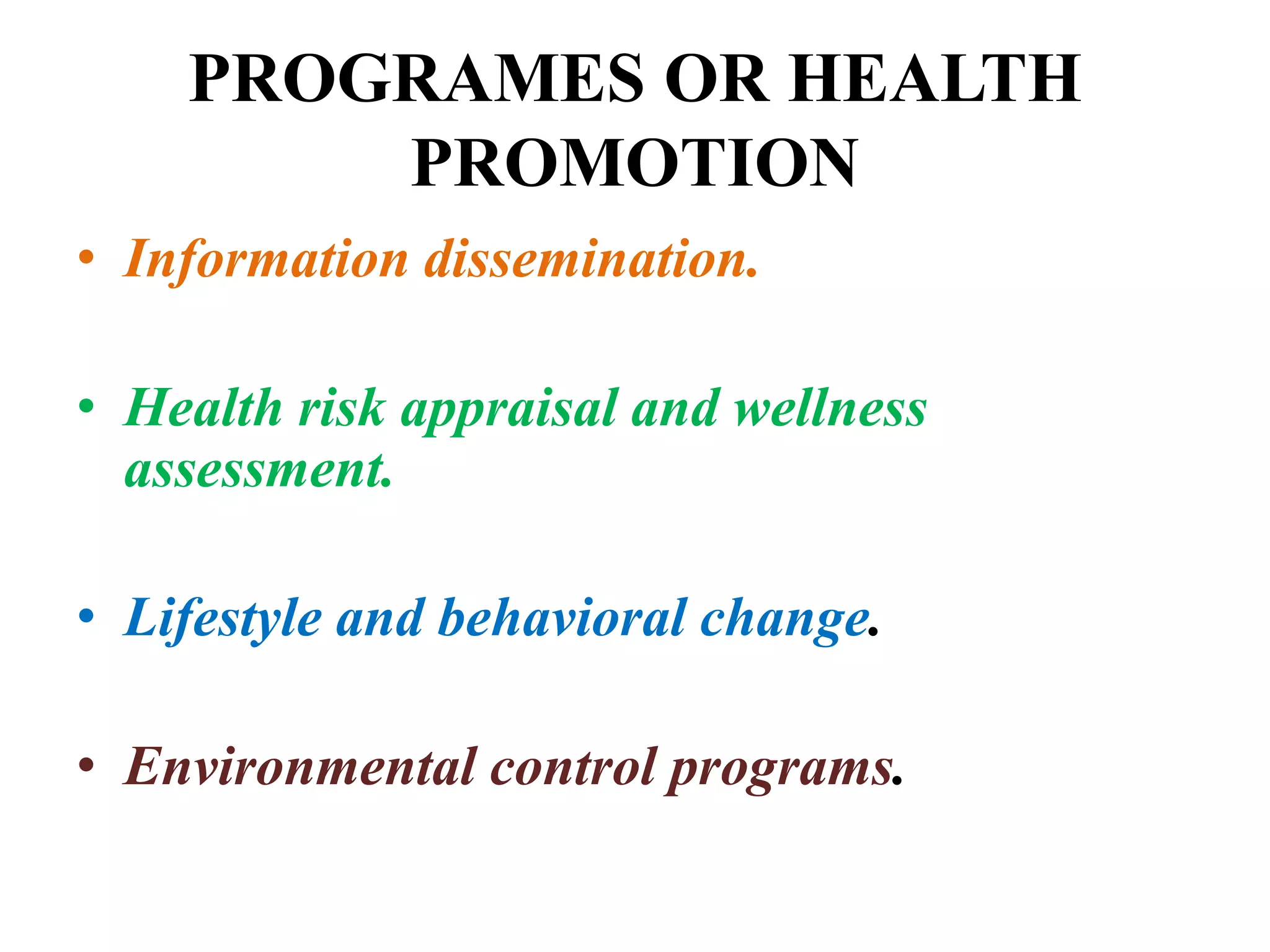 PROGRAMES OR HEALTH PROMOTION

• Information dissemination.

• Health risk appraisal and wellness assessment.

• Lifestyle and behavioral change.

• Environmental control programs.